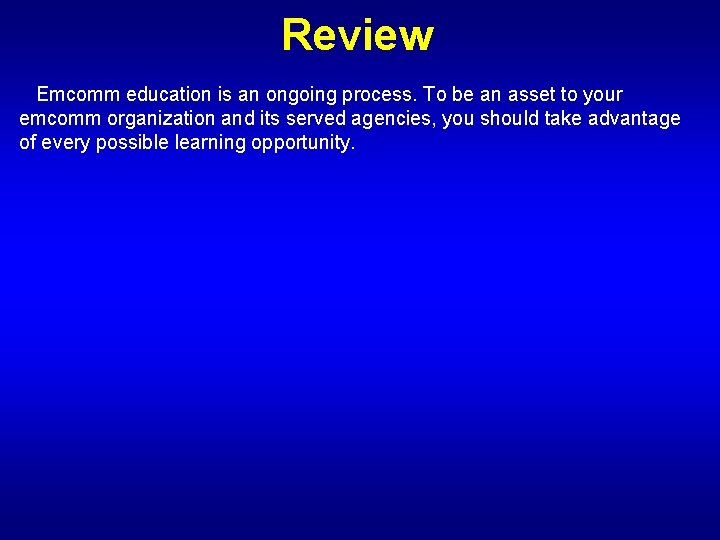 Review

Emcomm education is an ongoing process. To be an asset to your emcomm organization and its served agencies, you should take advantage of every possible learning opportunity.